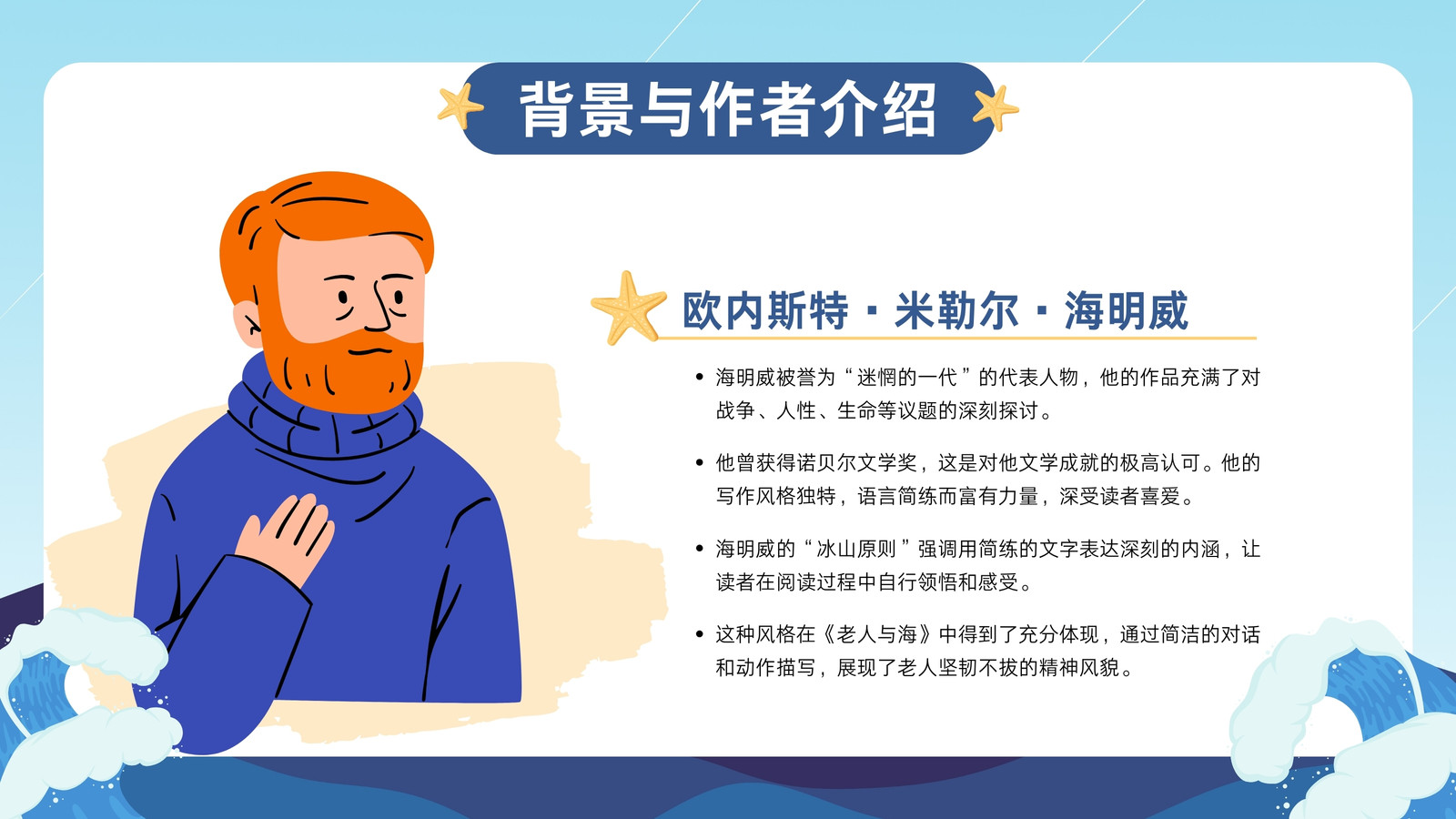 背景与作者介绍

欧内斯特·米勒尔·海明威

• 海明威被誉为“迷惘的一代”的代表人物，他的作品充满了对战争、人性、生命等议题的深刻探讨。

• 他曾获得诺贝尔文学奖，这是对他文学成就的极高认可。他的写作风格独特，语言简练而富有力量，深受读者喜爱。

• 海明威的“冰山原则”强调用简练的文字表达深刻的内涵，让读者在阅读过程中自行领悟和感受。

• 这种风格在《老人与海》中得到了充分体现，通过简洁的对话和动作描写，展现了老人坚韧不拔的精神风貌。